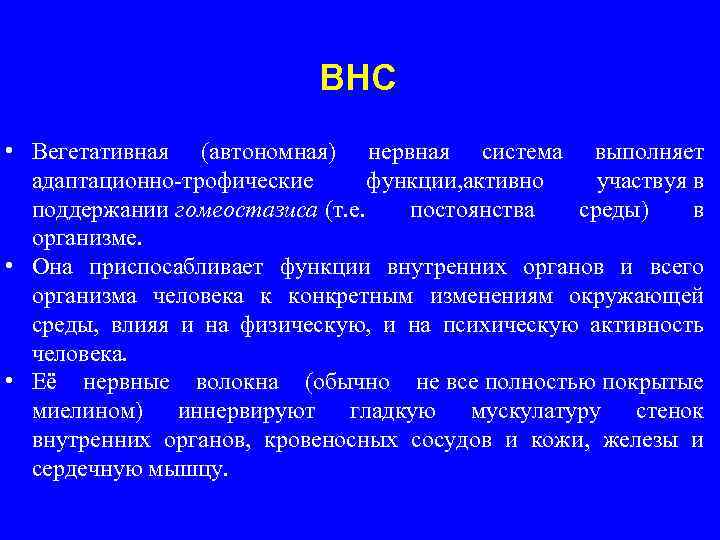 ВНС

• Вегетативная (автономная) нервная система выполняет адаптационно-трофические функции,активно участвуя в поддержании гомеостазиса (т.е. постоянства среды) в организме.
• Она приспосабливает функции внутренних органов и всего организма человека к конкретным изменениям окружающей среды, влияя и на физическую, и на психическую активность человека.
• Её нервные волокна (обычно не все полностью покрытые миелином) иннервируют гладкую мускулатуру стенок внутренних органов, кровеносных сосудов и кожи, железы и сердечную мышцу.